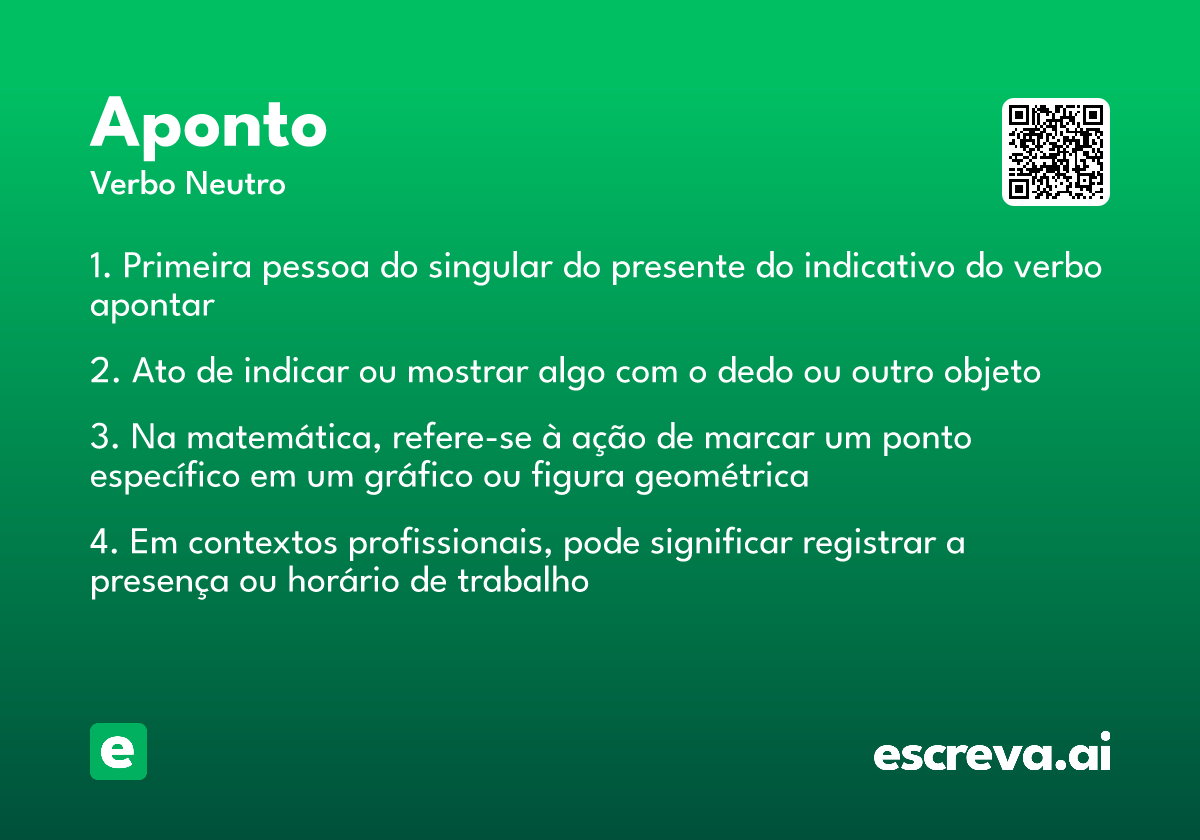 Aponto
Verbo Neutro

1. Primeira pessoa do singular do presente do indicativo do verbo apontar

2. Ato de indicar ou mostrar algo com o dedo ou outro objeto

3. Na matemática, refere-se à ação de marcar um ponto específico em um gráfico ou figura geométrica

4. Em contextos profissionais, pode significar registrar a presença ou horário de trabalho

e

escreva.ai